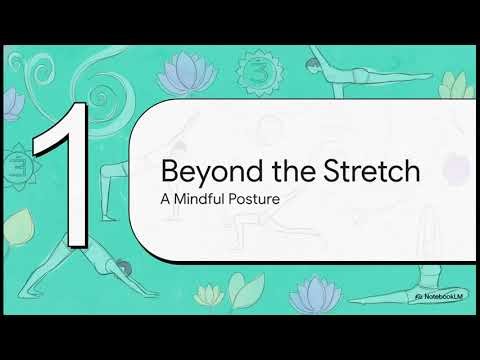 1

Beyond the Stretch

A Mindful Posture

NotebookLM